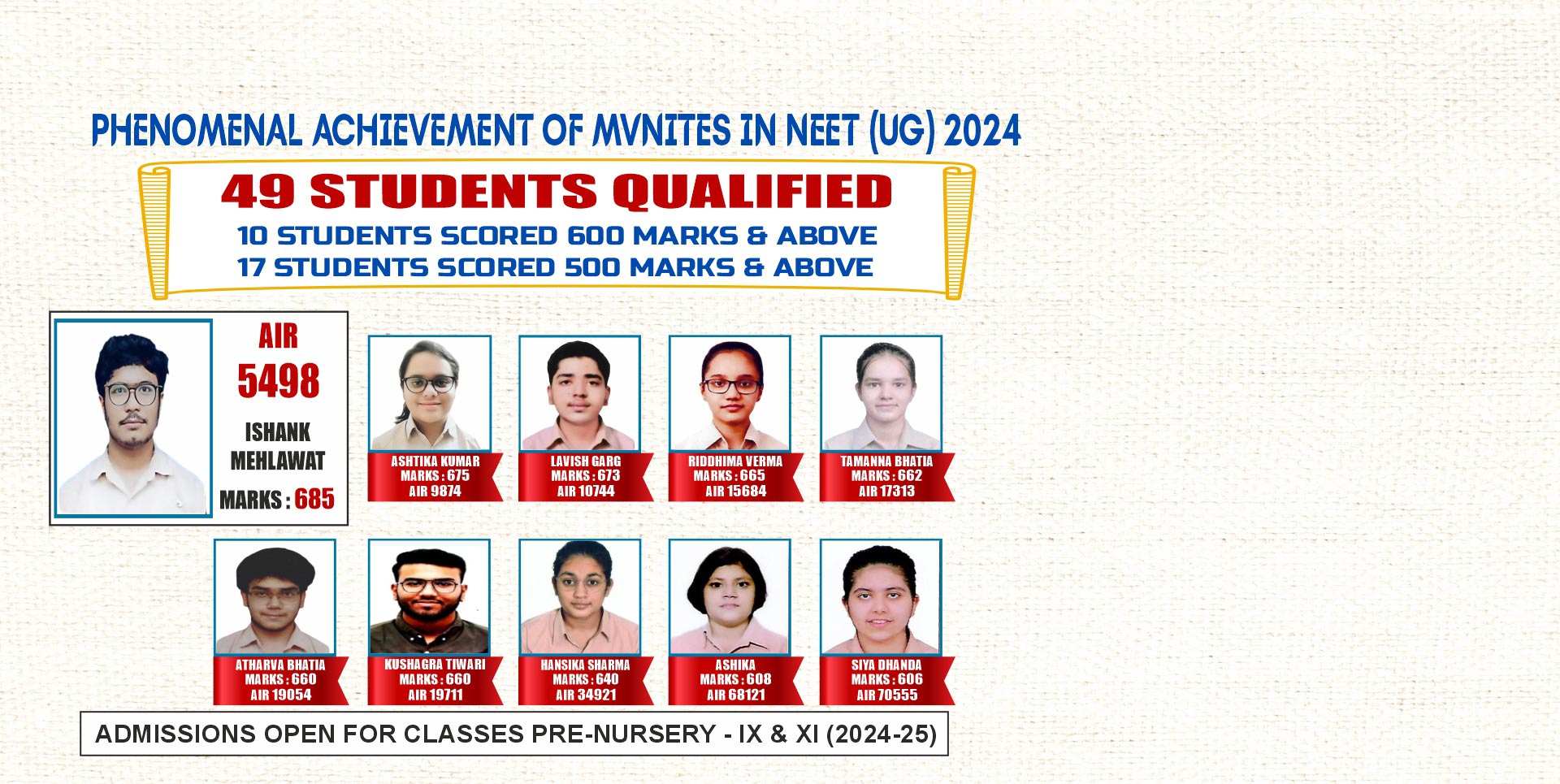 PHENOMENAL ACHIEVEMENT OF MVNITES IN NEET (UG) 2024

49 STUDENTS QUALIFIED
10 STUDENTS SCORED 600 MARKS & ABOVE
17 STUDENTS SCORED 500 MARKS & ABOVE

AIR 5498
ISHANK MEHLAWAT
MARKS : 685

ASHTIKA KUMAR
MARKS : 675
AIR 9874

LAVISH GARG
MARKS : 673
AIR 10744

RIDDHIMA VERMA
MARKS : 665
AIR 15684

TAMANNA BHATIA
MARKS : 662
AIR 17313

ATHARVA BHATIA
MARKS : 660
AIR 19054

KUSHAGRA TIWARI
MARKS : 660
AIR 19711

HANSIKA SHARMA
MARKS : 640
AIR 34921

ASHIKA
MARKS : 608
AIR 68121

SIYA DHANDA
MARKS : 606
AIR 70555

ADMISSIONS OPEN FOR CLASSES PRE-NURSERY - IX & XI (2024-25)